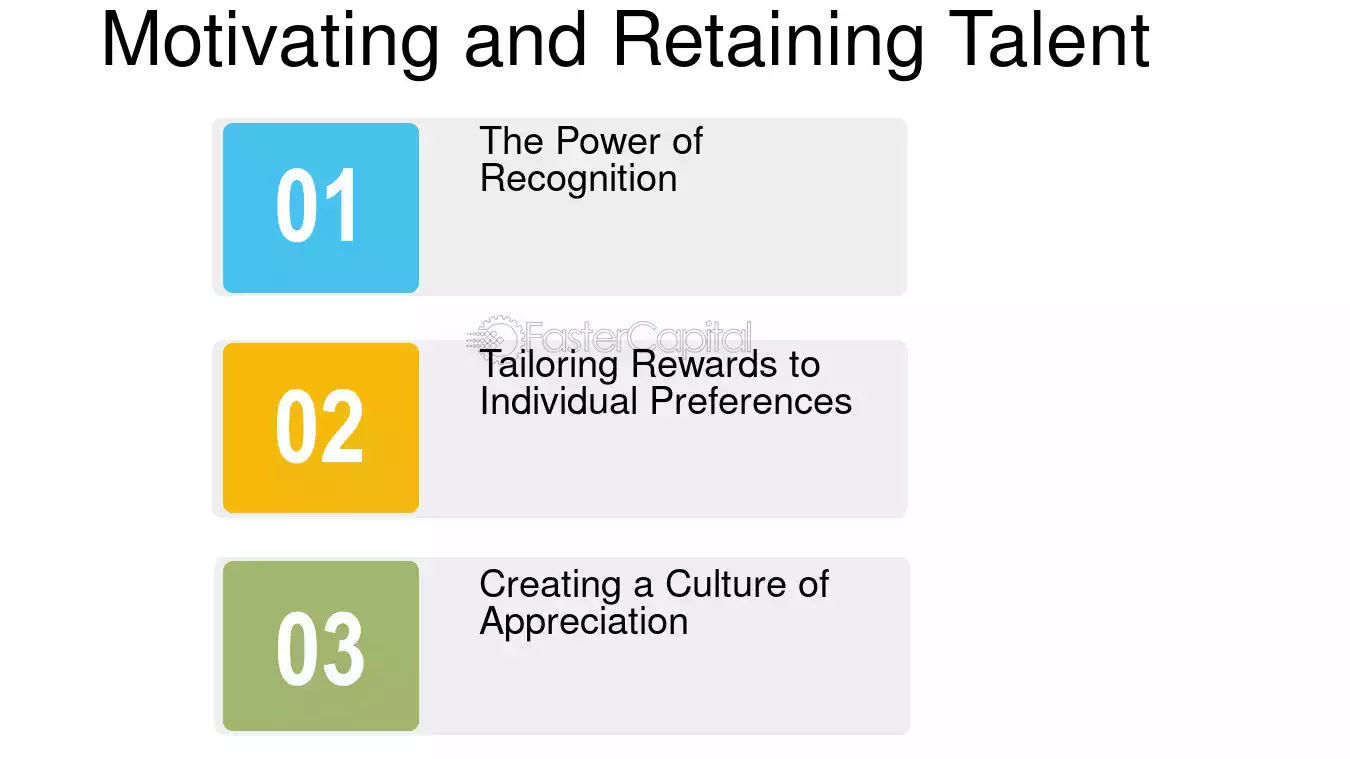 Motivating and Retaining Talent

01

The Power of Recognition

02

Tailoring Rewards to Individual Preferences

03

Creating a Culture of Appreciation

FasterCapital